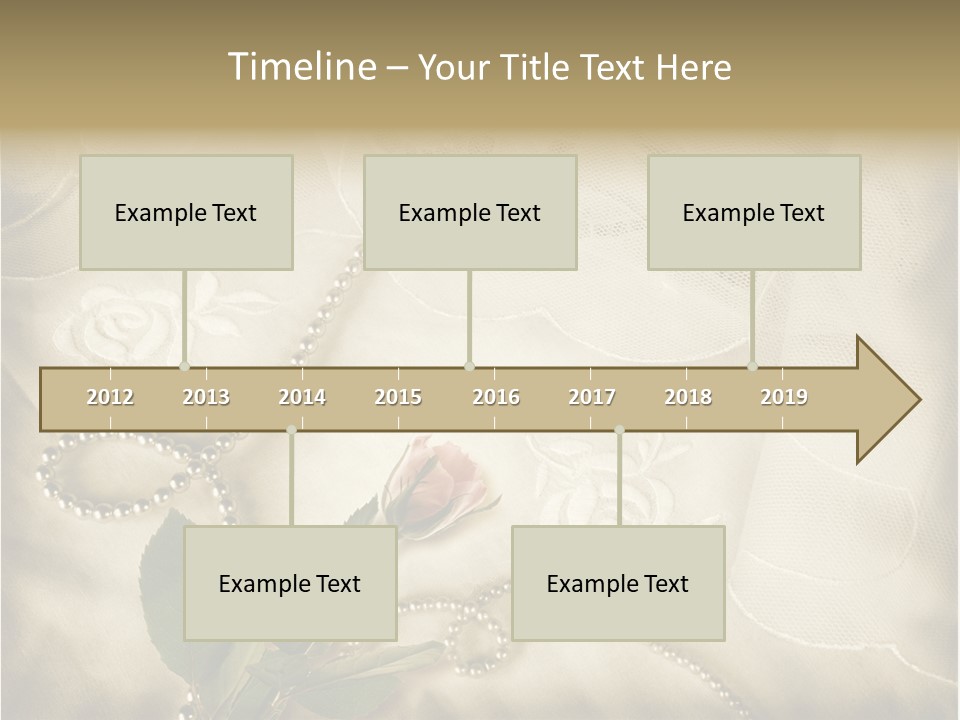 Timeline – Your Title Text Here

Example Text

Example Text

Example Text

2012 2013 2014 2015 2016 2017 2018 2019

Example Text

Example Text